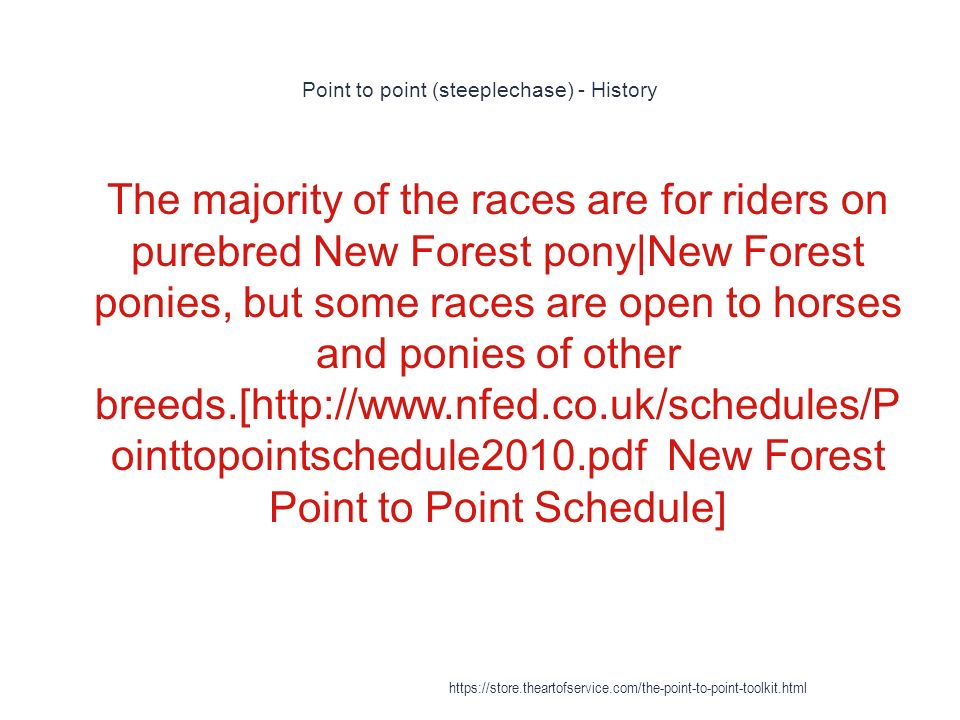 Point to point (steeplechase) - History

The majority of the races are for riders on purebred New Forest pony|New Forest ponies, but some races are open to horses and ponies of other breeds.[http://www.nfed.co.uk/schedules/Pointtopointschedule2010.pdf New Forest Point to Point Schedule]

https://store.theartofservice.com/the-point-to-point-toolkit.html